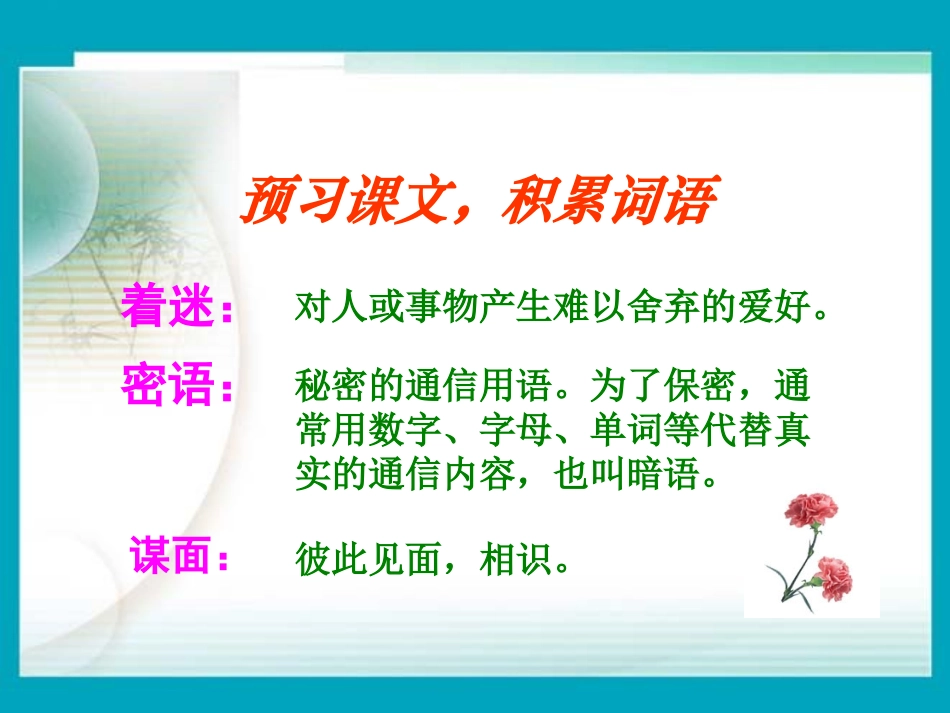 预习课文，积累词语

着迷： 对人或事物产生难以舍弃的爱好。

密语： 秘密的通信用语。为了保密，通常用数字、字母、单词等代替真实的通信内容，也叫暗语。

谋面： 彼此见面，相识。